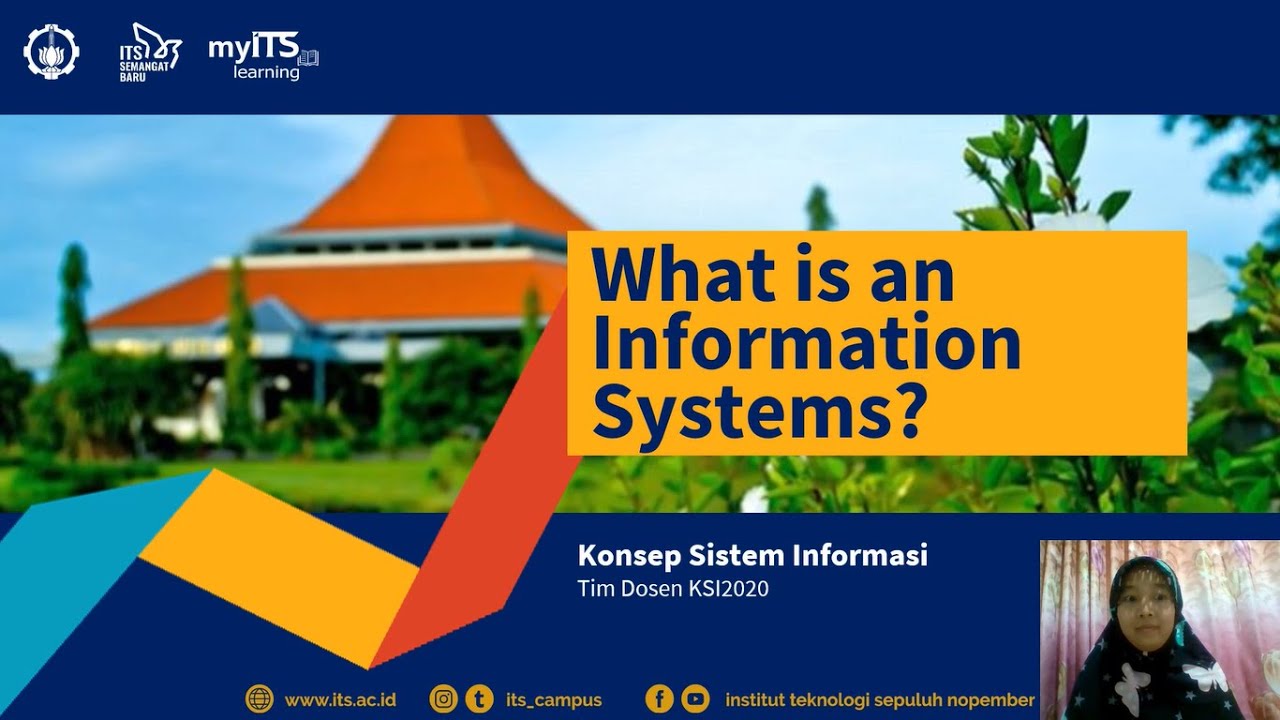 ITS SEMANGAT BARU

myITS learning

What is an Information Systems?

Konsep Sistem Informasi
Tim Dosen KSI2020

www.its.ac.id its_campus institut teknologi sepuluh nopember